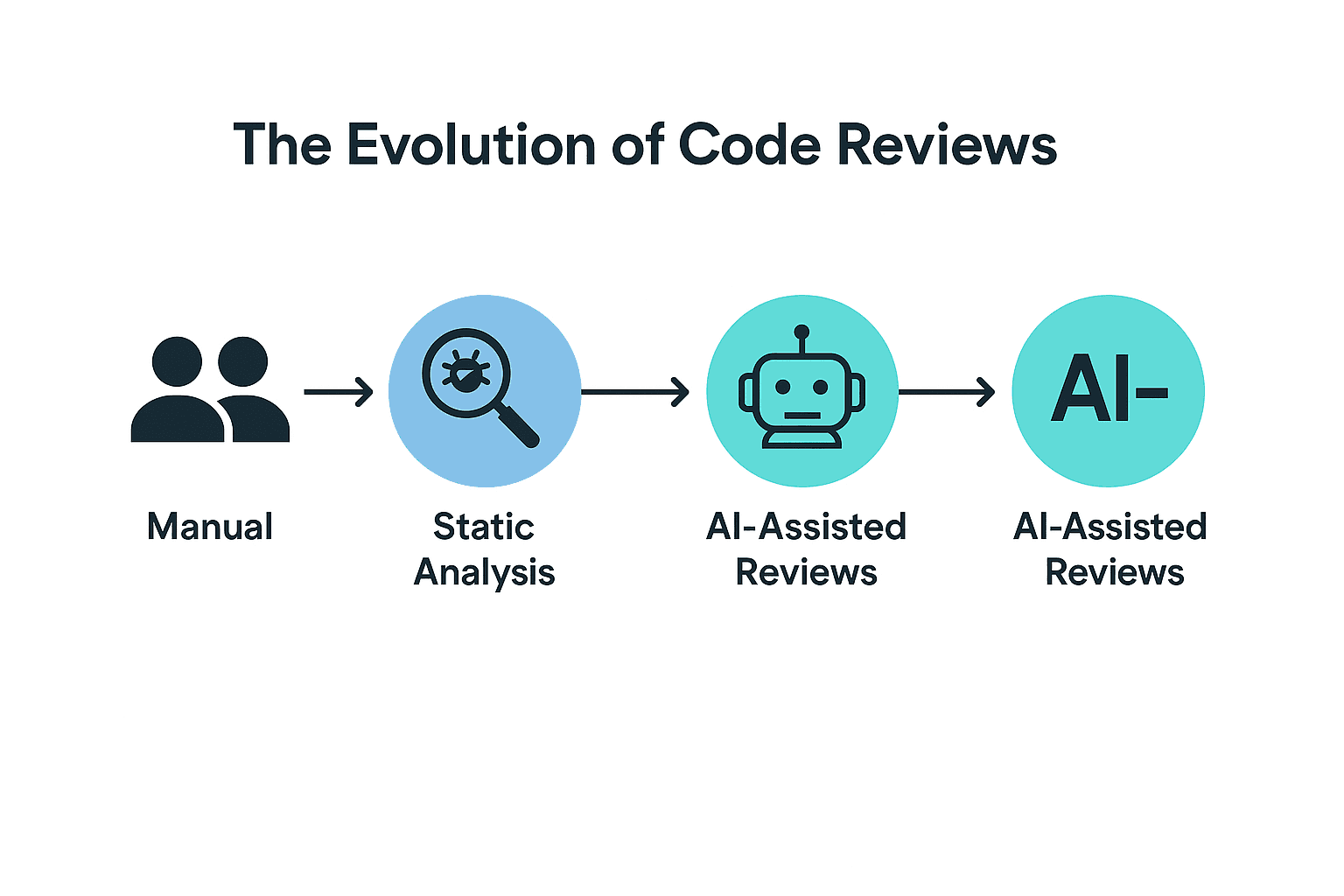 The Evolution of Code Reviews

Manual

Static Analysis

AI-Assisted Reviews

AI-

AI-Assisted Reviews